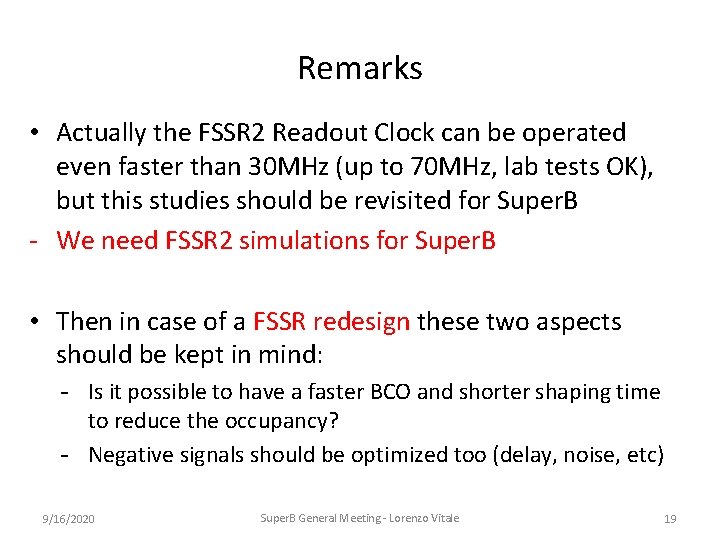 Remarks

• Actually the FSSR2 Readout Clock can be operated even faster than 30MHz (up to 70MHz, lab tests OK), but this studies should be revisited for SuperB

- We need FSSR2 simulations for SuperB

• Then in case of a FSSR redesign these two aspects should be kept in mind:

- Is it possible to have a faster BCO and shorter shaping time to reduce the occupancy?

- Negative signals should be optimized too (delay, noise, etc)

9/16/2020 SuperB General Meeting - Lorenzo Vitale 19